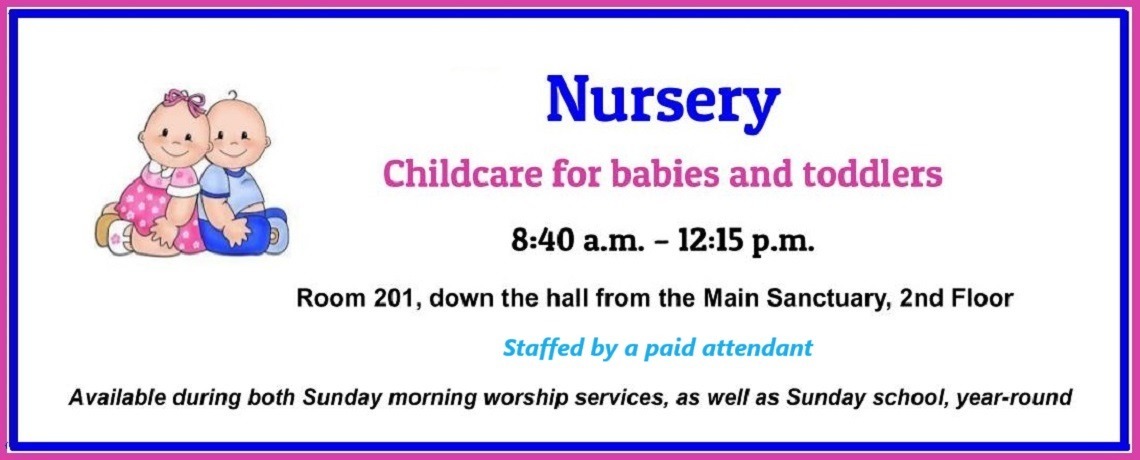 Nursery

Childcare for babies and toddlers

8:40 a.m. – 12:15 p.m.

Room 201, down the hall from the Main Sanctuary, 2nd Floor

Staffed by a paid attendant

Available during both Sunday morning worship services, as well as Sunday school, year-round